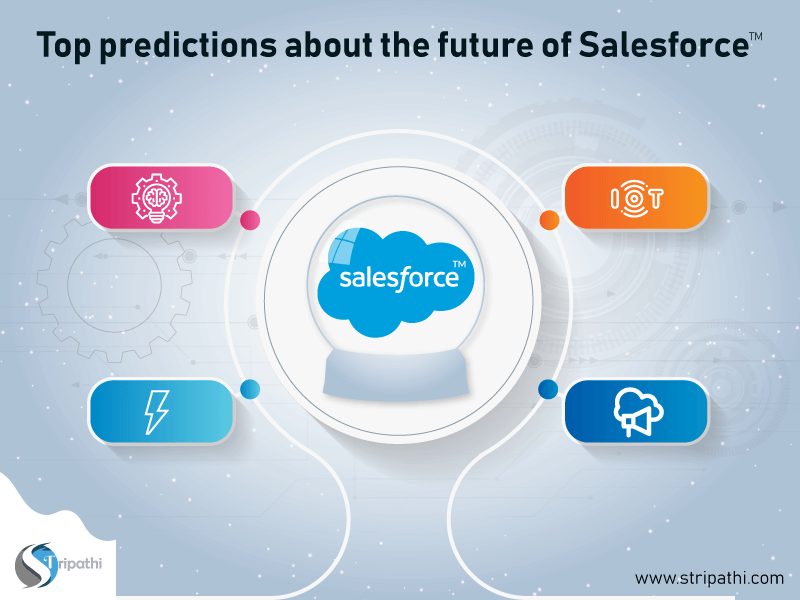 Top predictions about the future of Salesforce™

IOT

salesforce™

Stripathi

www.stripathi.com